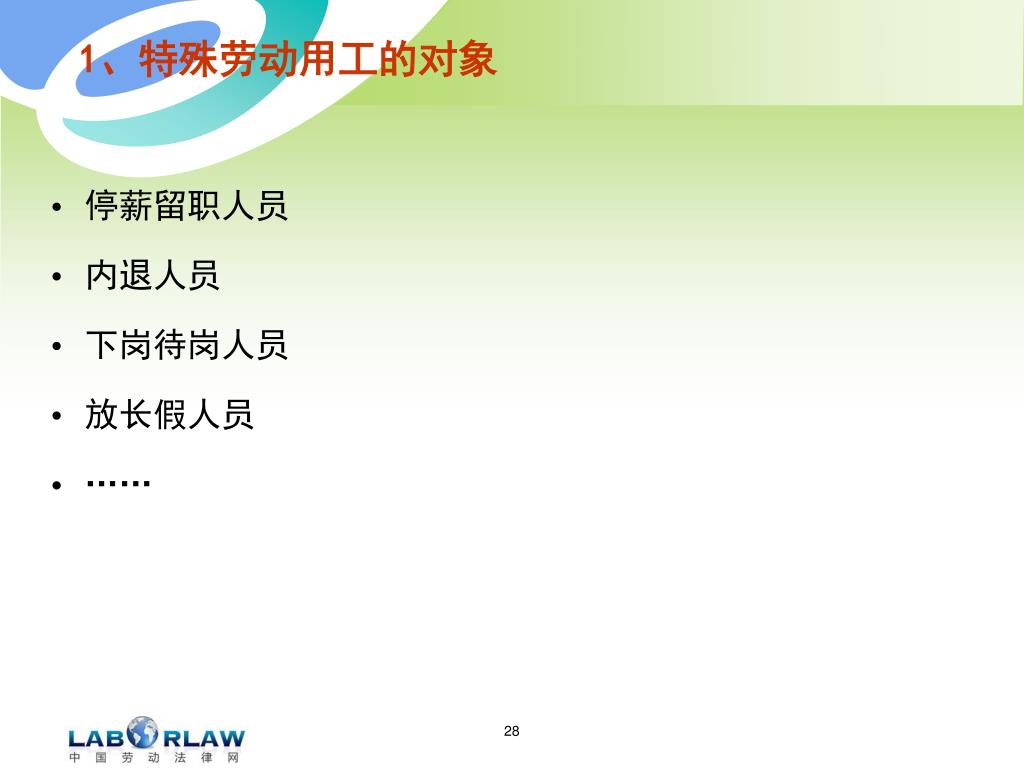 1、特殊劳动用工的对象

• 停薪留职人员
• 内退人员
• 下岗待岗人员
• 放长假人员
• ……

LABORLAW
中国劳动法律网

28